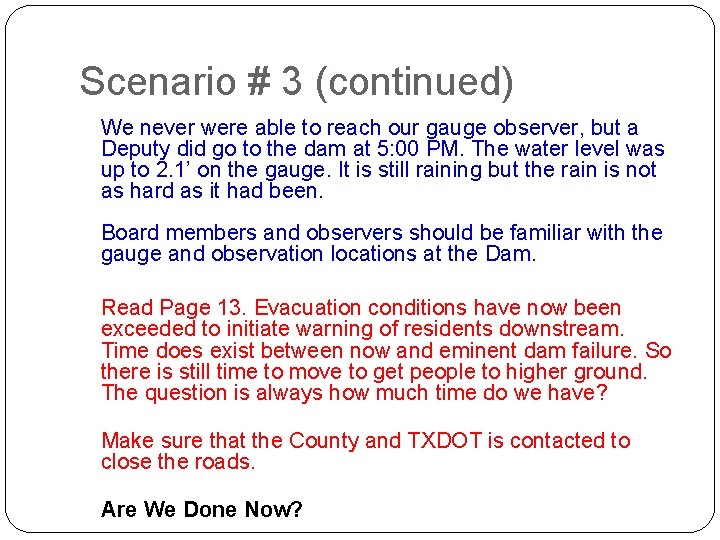 Scenario # 3 (continued)

We never were able to reach our gauge observer, but a Deputy did go to the dam at 5:00 PM. The water level was up to 2.1’ on the gauge. It is still raining but the rain is not as hard as it had been.

Board members and observers should be familiar with the gauge and observation locations at the Dam.

Read Page 13. Evacuation conditions have now been exceeded to initiate warning of residents downstream. Time does exist between now and eminent dam failure. So there is still time to move to get people to higher ground. The question is always how much time do we have?

Make sure that the County and TXDOT is contacted to close the roads.

Are We Done Now?